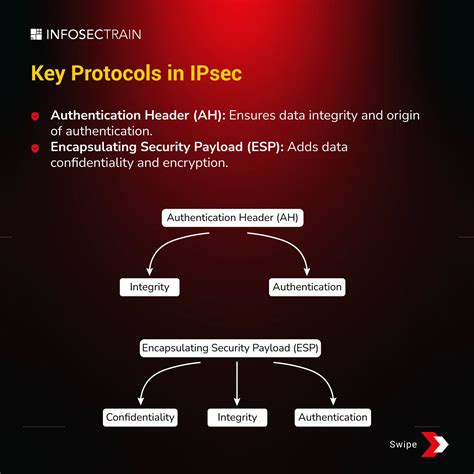 INFOSECTRAIN

Key Protocols in IPsec

Authentication Header (AH): Ensures data integrity and origin of authentication.

Encapsulating Security Payload (ESP): Adds data confidentiality and encryption.

Authentication Header (AH)

Integrity

Authentication

Encapsulating Security Payload (ESP)

Confidentiality

Integrity

Authentication

Swipe